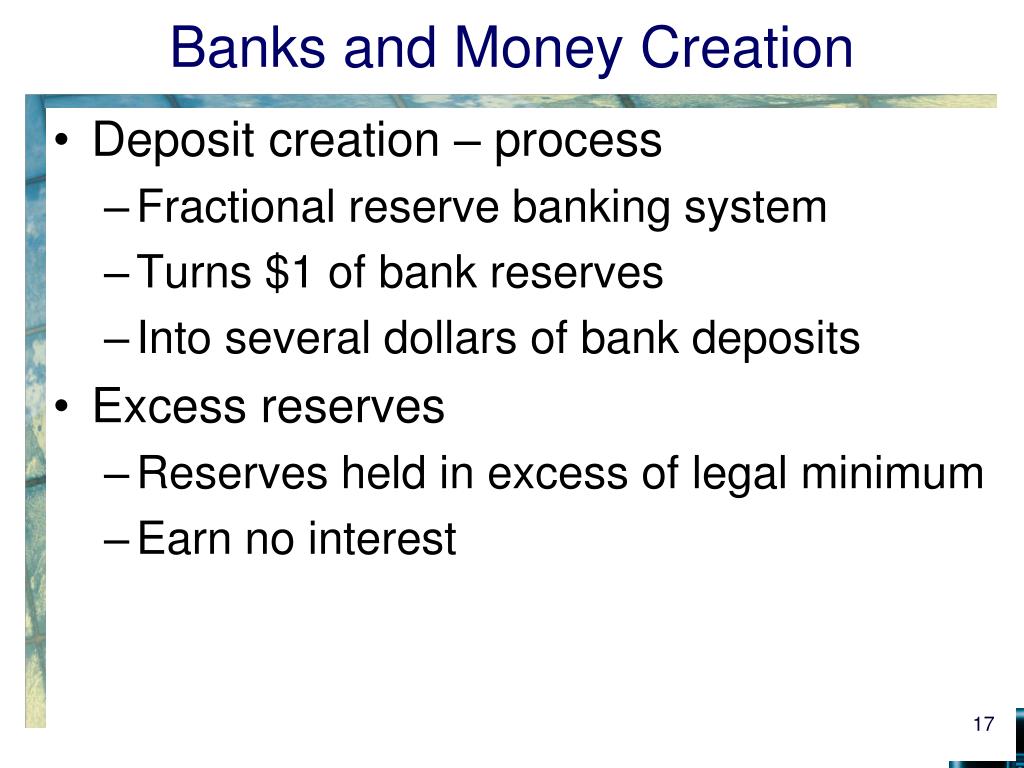 Banks and Money Creation

• Deposit creation – process
  – Fractional reserve banking system
  – Turns \$1 of bank reserves
  – Into several dollars of bank deposits
• Excess reserves
  – Reserves held in excess of legal minimum
  – Earn no interest

17